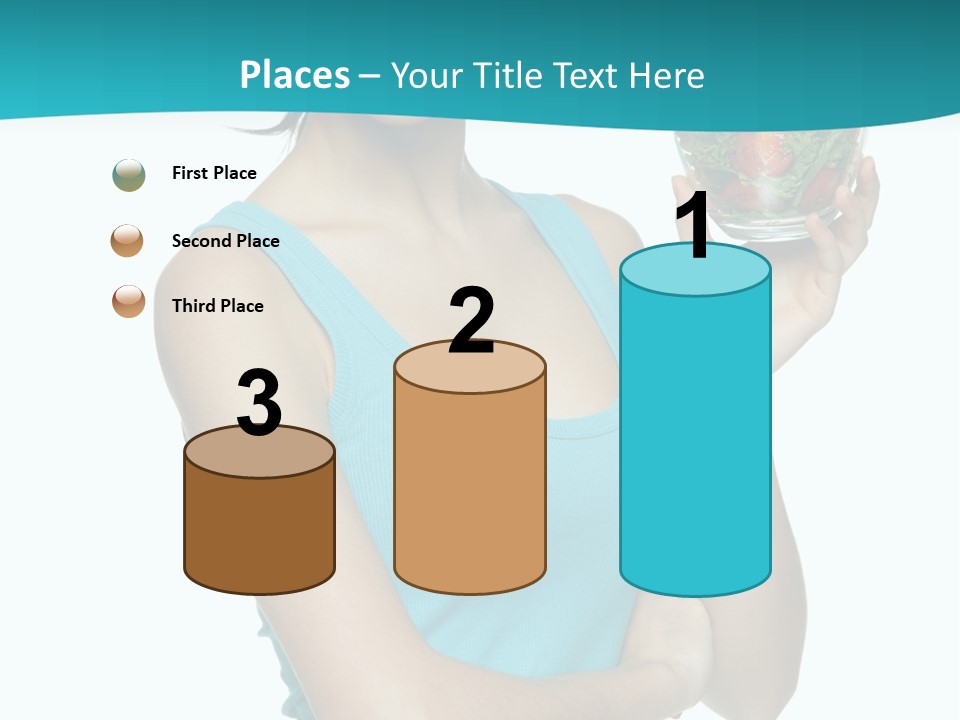 Places – Your Title Text Here

First Place

Second Place

Third Place

3

2

1